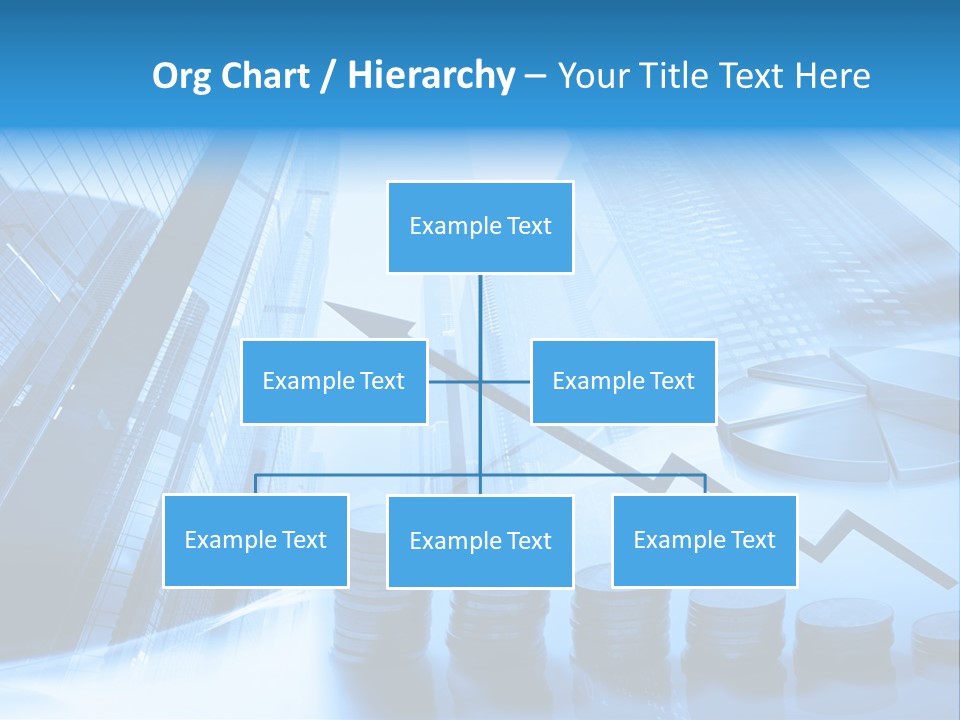 Org Chart / Hierarchy – Your Title Text Here

Example Text

Example Text

Example Text

Example Text

Example Text

Example Text